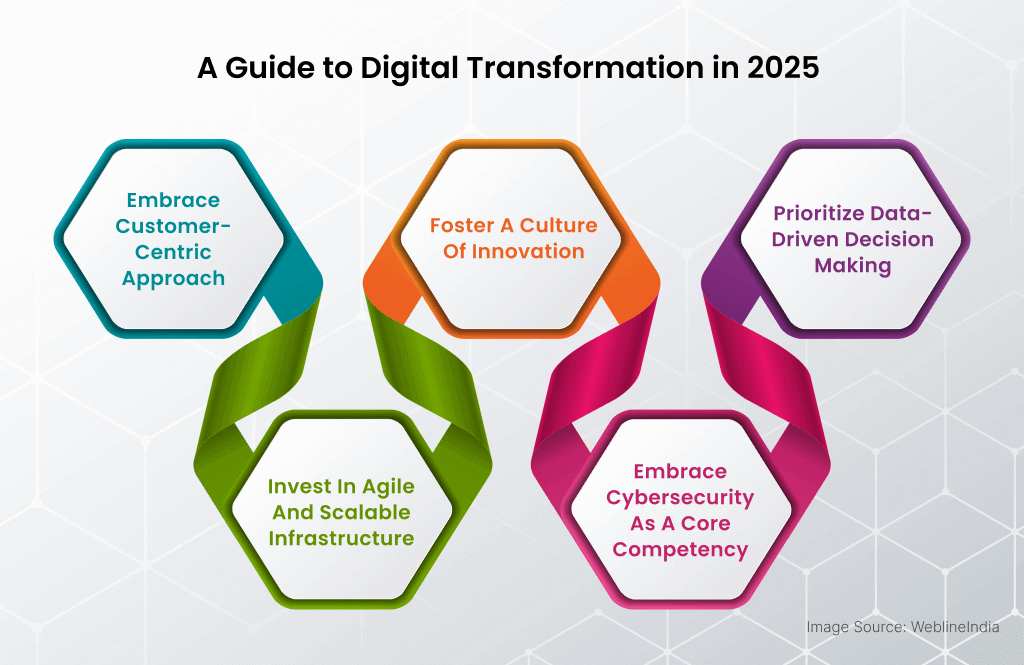 A Guide to Digital Transformation in 2025

Embrace Customer-Centric Approach

Invest In Agile And Scalable Infrastructure

Foster A Culture Of Innovation

Embrace Cybersecurity As A Core Competency

Prioritize Data-Driven Decision Making

Image Source: WeblineIndia